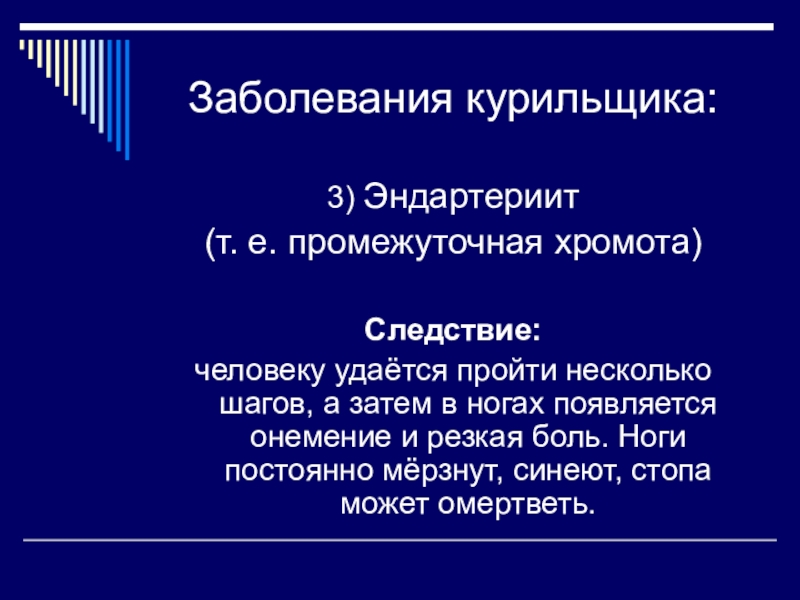 Заболевания курильщика:

3) Эндартериит
(т. е. промежуточная хромота)

Следствие:
человеку удаётся пройти несколько шагов, а затем в ногах появляется онемение и резкая боль. Ноги постоянно мёрзнут, синеют, стопа может омертветь.